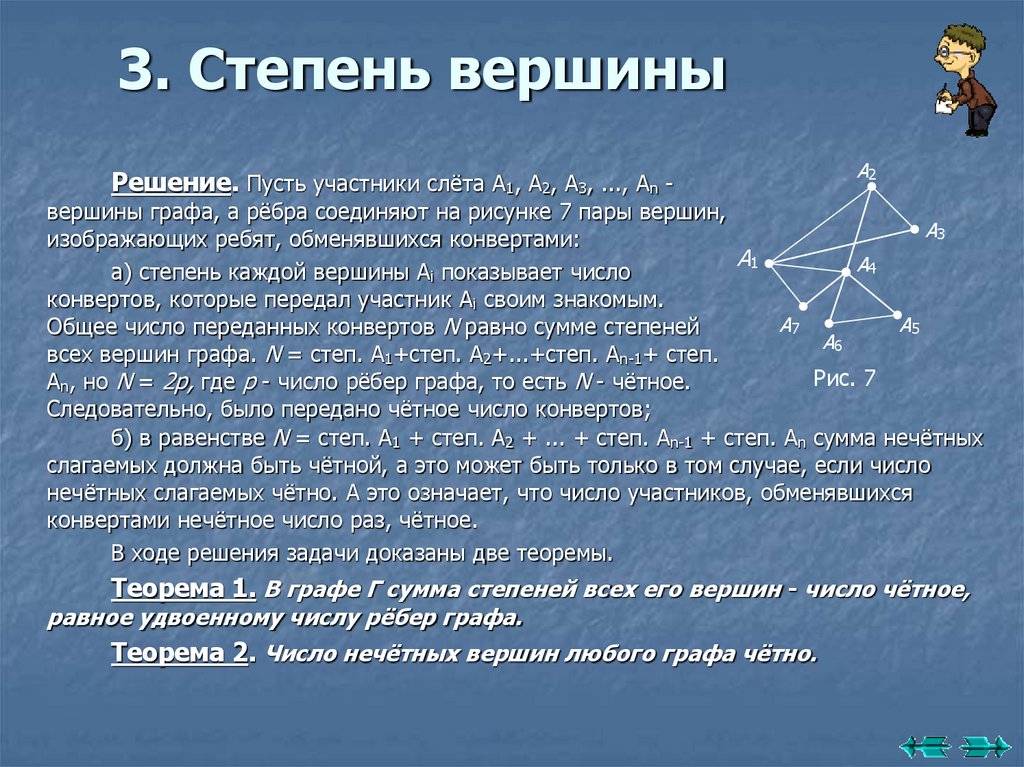 3. Степень вершины

Решение. Пусть участники слёта $A_1$, $A_2$, $A_3$, ..., $A_n$ - вершины графа, а рёбра соединяют на рисунке 7 пары вершин, изображающих ребят, обменявшихся конвертами:

а) степень каждой вершины $A_i$ показывает число конвертов, которые передал участник $A_i$ своим знакомым. Общее число переданных конвертов $N$ равно сумме степеней всех вершин графа. $N$ = степ. $A_1$+степ. $A_2$+...+степ. $A_{n-1}$+ степ. $A_n$, но $N = 2p$, где $p$ - число рёбер графа, то есть $N$ - чётное. Следовательно, было передано чётное число конвертов;

б) в равенстве $N$ = степ. $A_1$ + степ. $A_2$ + ... + степ. $A_{n-1}$ + степ. $A_n$ сумма нечётных слагаемых должна быть чётной, а это может быть только в том случае, если число нечётных слагаемых чётно. А это означает, что число участников, обменявшихся конвертами нечётное число раз, чётное.

В ходе решения задачи доказаны две теоремы.

Теорема 1. В графе Г сумма степеней всех его вершин - число чётное, равное удвоенному числу рёбер графа.

Теорема 2. Число нечётных вершин любого графа чётно.

$A_2$
$A_3$
$A_1$
$A_4$
$A_7$
$A_5$
$A_6$
Рис. 7